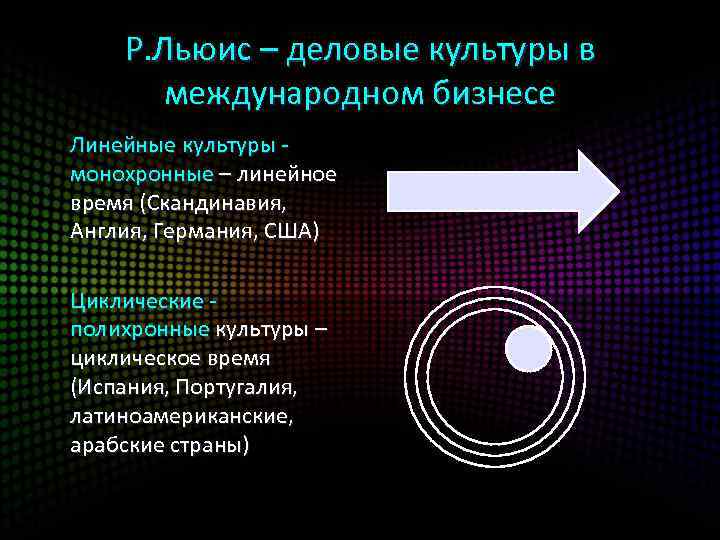 Р.Льюис – деловые культуры в международном бизнесе

Линейные культуры - монохронные – линейное время (Скандинавия, Англия, Германия, США)

Циклические - полихронные культуры – циклическое время (Испания, Португалия, латиноамериканские, арабские страны)